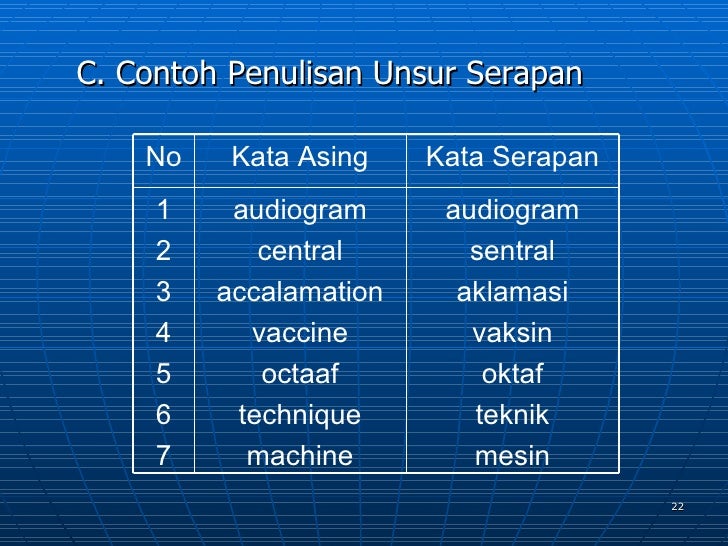 C. Contoh Penulisan Unsur Serapan

| No | Kata Asing | Kata Serapan |
|---|---|---|
| 1 | audiogram | audiogram |
| 2 | central | sentral |
| 3 | accalamation | aklamasi |
| 4 | vaccine | vaksin |
| 5 | octaaf | oktaf |
| 6 | technique | teknik |
| 7 | machine | mesin |

22